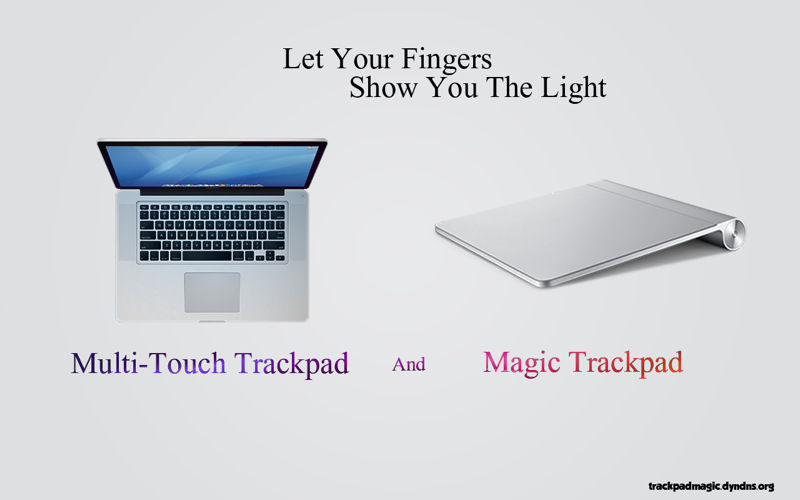 Let Your Fingers
Show You The Light

Multi-Touch Trackpad And Magic Trackpad

trackpadmagic.dyndns.org